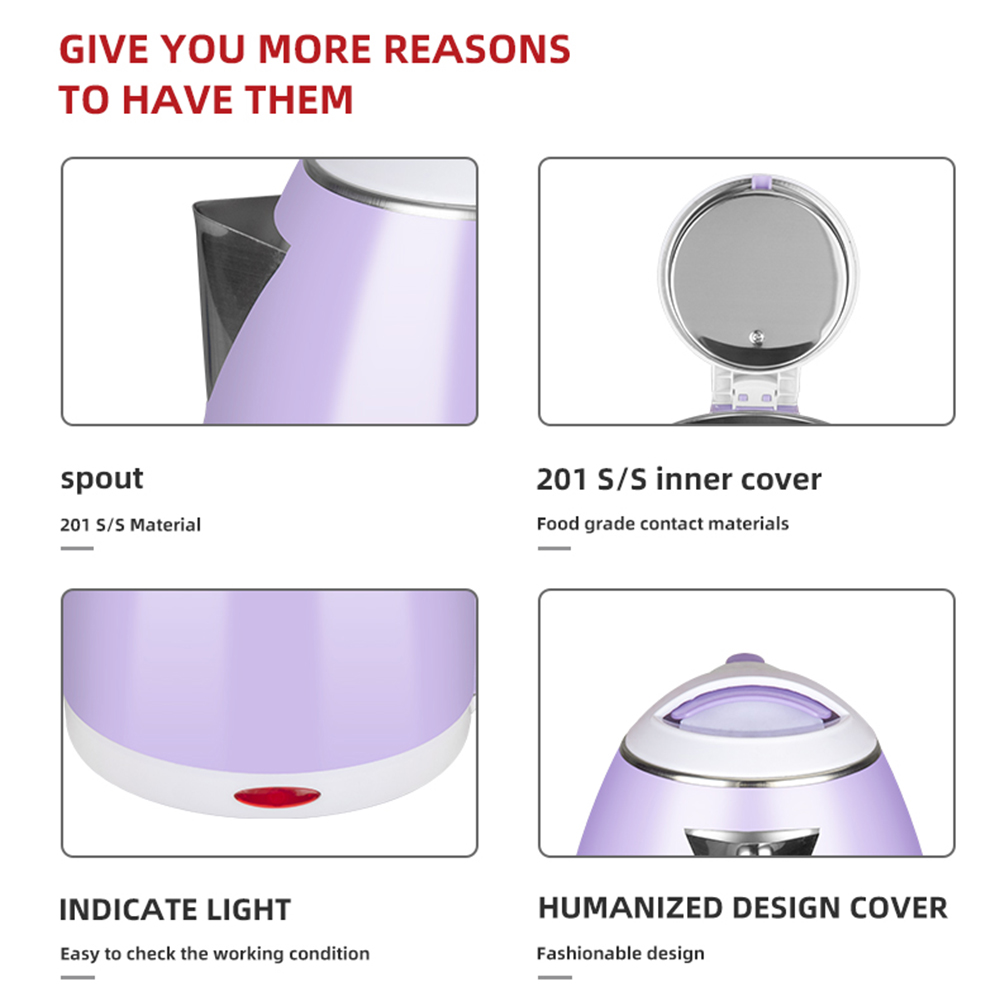 GIVE YOU MORE REASONS TO HAVE THEM

spout

201 S/S Material

201 S/S inner cover

Food grade contact materials

INDICATE LIGHT

Easy to check the working condition

HUMANIZED DESIGN COVER

Fashionable design